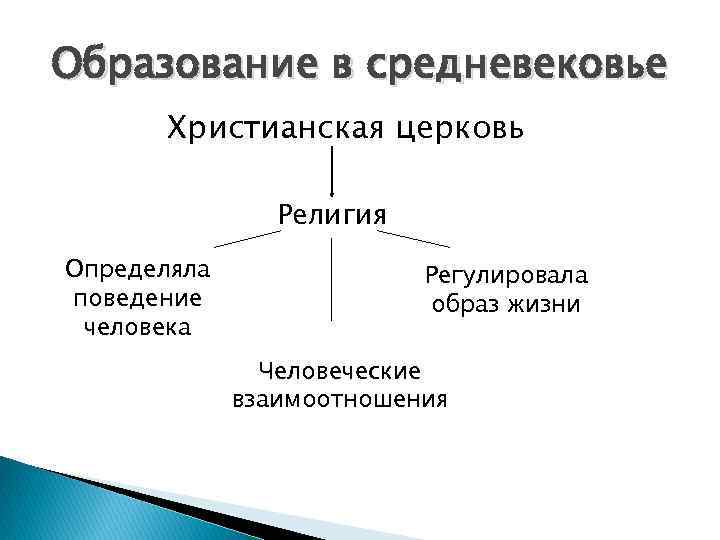 Образование в средневековье

Христианская церковь

Религия

Определяла поведение человека

Человеческие взаимоотношения

Регулировала образ жизни